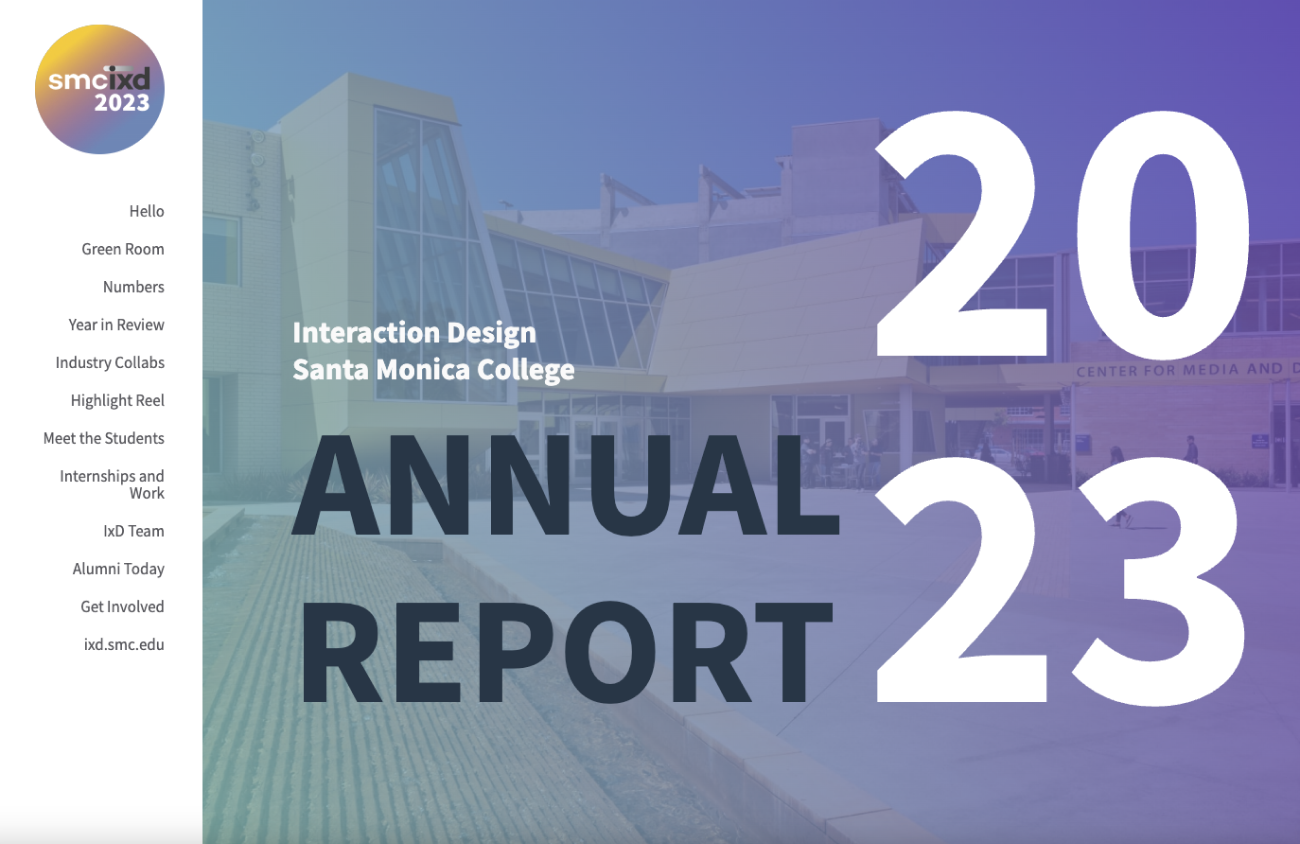 smcixd
2023

Hello

Green Room

Numbers

Year in Review

Industry Collabs

Highlight Reel

Meet the Students

Internships and Work

IxD Team

Alumni Today

Get Involved

ixd.smc.edu

Interaction Design
Santa Monica College

ANNUAL
REPORT

20
23

CENTER FOR MEDIA AND D